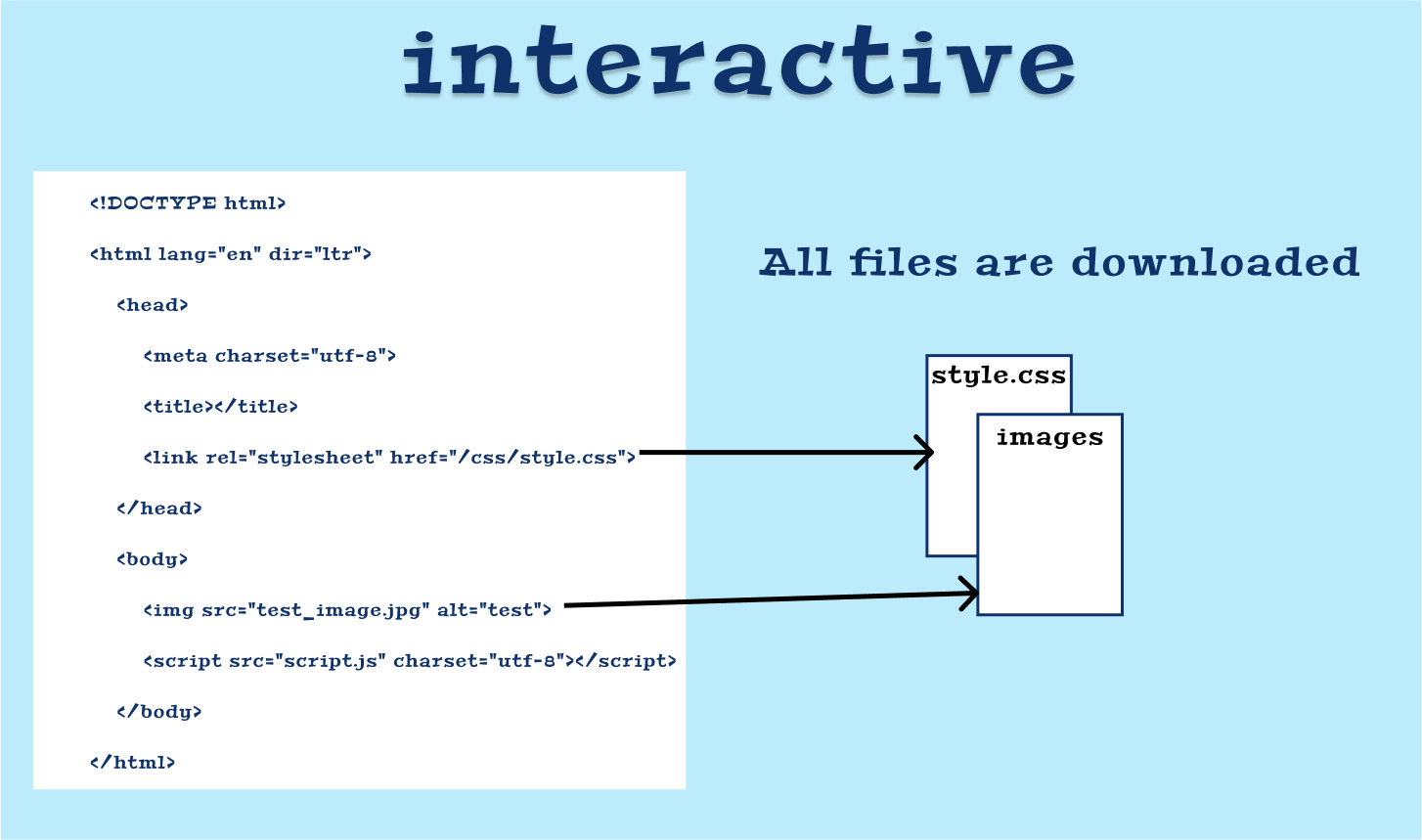 interactive

<!DOCTYPE html>

<html lang="en" dir="ltr">

<head>

<meta charset="utf-8">

<title></title>

<link rel="stylesheet" href="/css/style.css">

</head>

<body>

<img src="test_image.jpg" alt="test">

<script src="script.js" charset="utf-8"></script>

</body>

</html>

All files are downloaded

style.css

images